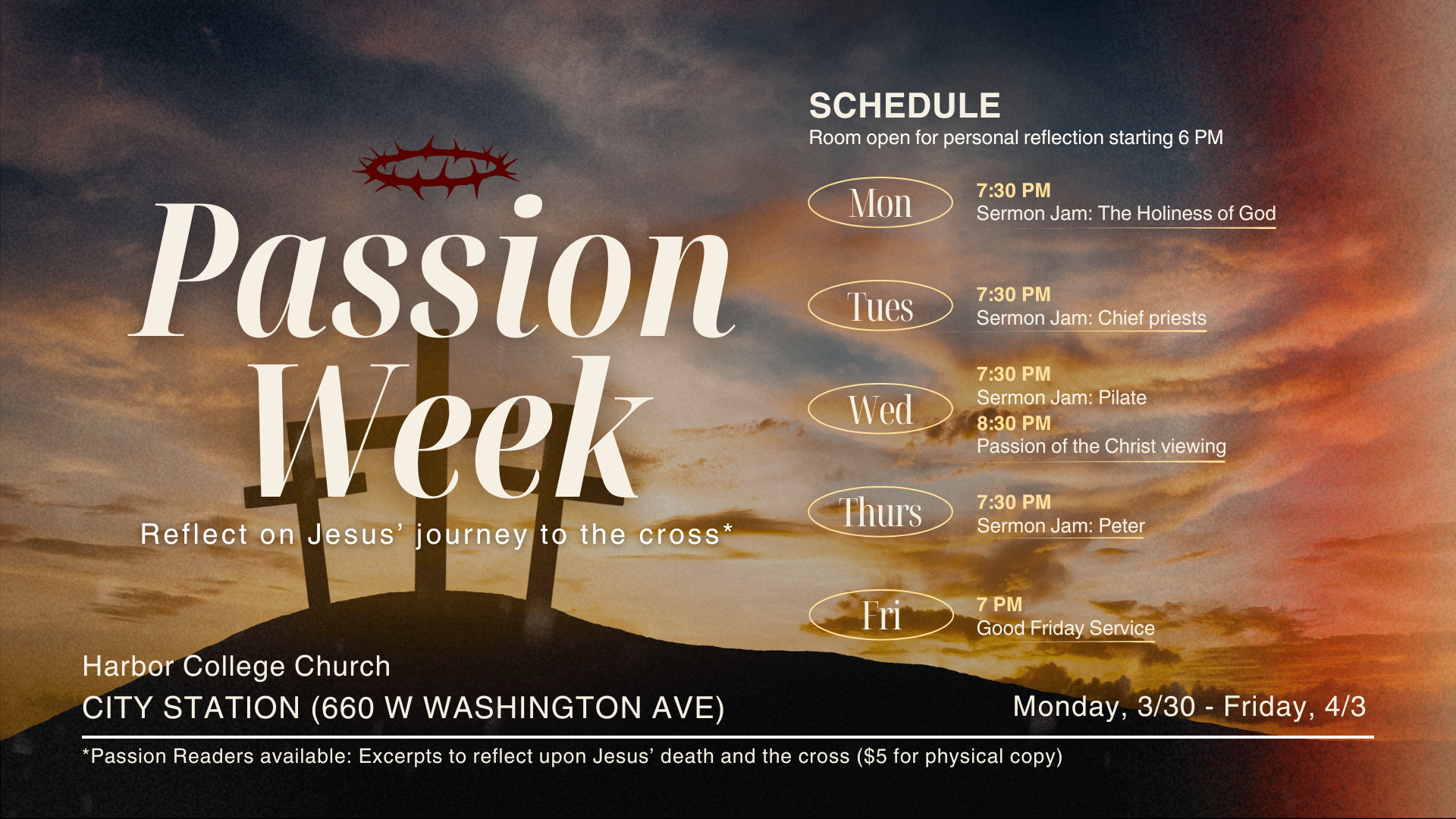 Passion Week

Reflect on Jesus' journey to the cross*

SCHEDULE
Room open for personal reflection starting 6 PM

Mon
7:30 PM
Sermon Jam: The Holiness of God

Tues
7:30 PM
Sermon Jam: Chief priests

Wed
7:30 PM
Sermon Jam: Pilate
8:30 PM
Passion of the Christ viewing

Thurs
7:30 PM
Sermon Jam: Peter

Fri
7 PM
Good Friday Service

Harbor College Church
CITY STATION (660 W WASHINGTON AVE)

Monday, 3/30 - Friday, 4/3

*Passion Readers available: Excerpts to reflect upon Jesus' death and the cross ($5 for physical copy)